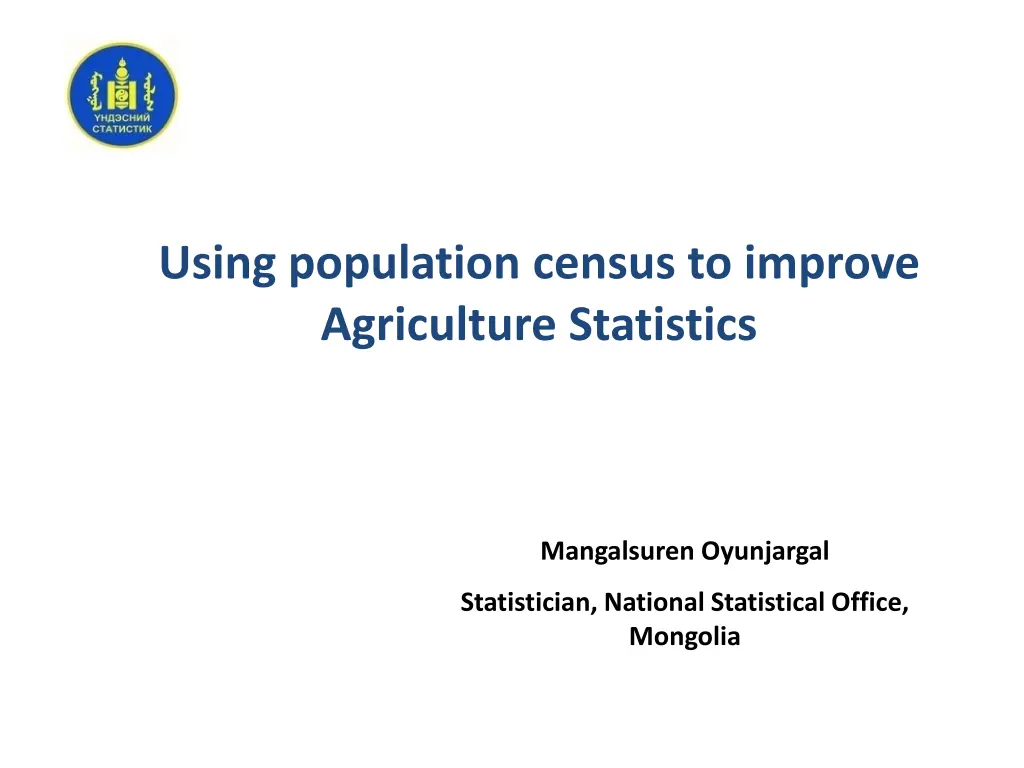 ҮНДЭСНИЙ СТАТИСТИК

Using population census to improve Agriculture Statistics

Mangalsuren Oyunjargal

Statistician, National Statistical Office, Mongolia